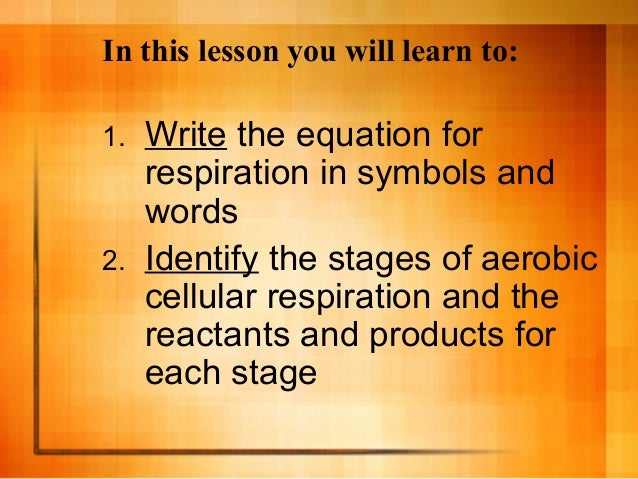 In this lesson you will learn to:

1. Write the equation for respiration in symbols and words
2. Identify the stages of aerobic cellular respiration and the reactants and products for each stage